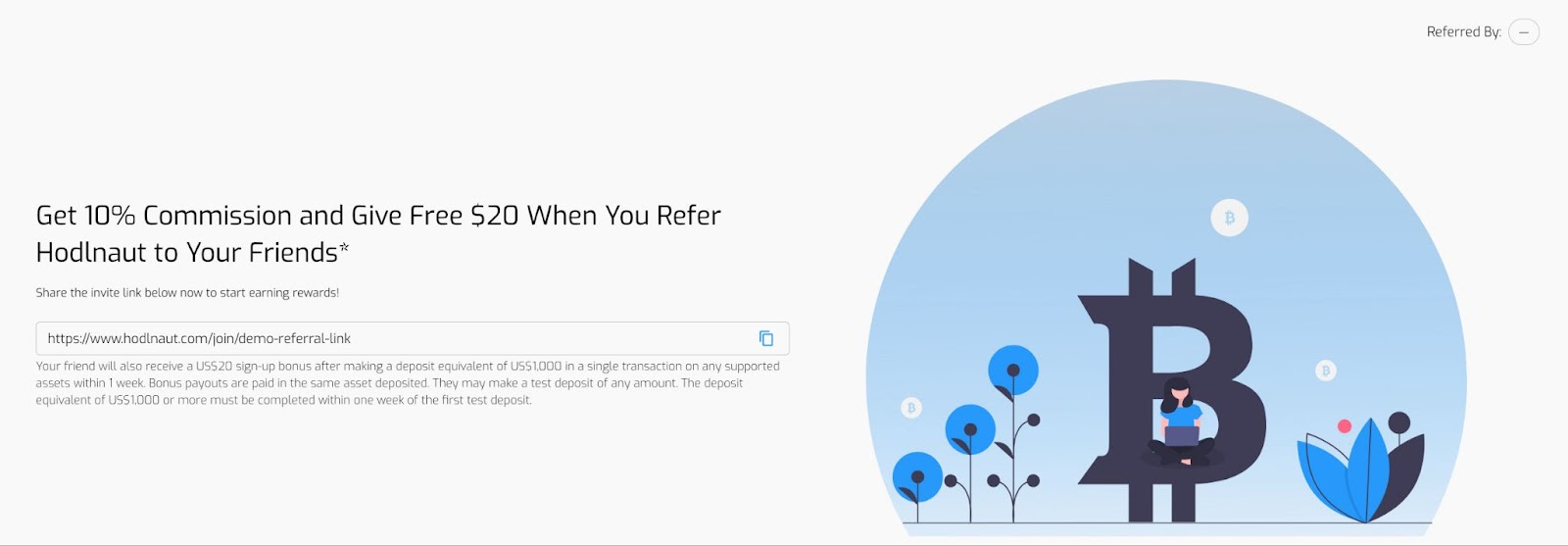 Referred By: —

Get 10% Commission and Give Free $20 When You Refer Hodlnaut to Your Friends*

Share the invite link below now to start earning rewards!

https://www.hodlnaut.com/join/demo-referral-link

Your friend will also receive a US$20 sign-up bonus after making a deposit equivalent of US$1,000 in a single transaction on any supported assets within 1 week. Bonus payouts are paid in the same asset deposited. They may make a test deposit of any amount. The deposit equivalent of US$1,000 or more must be completed within one week of the first test deposit.